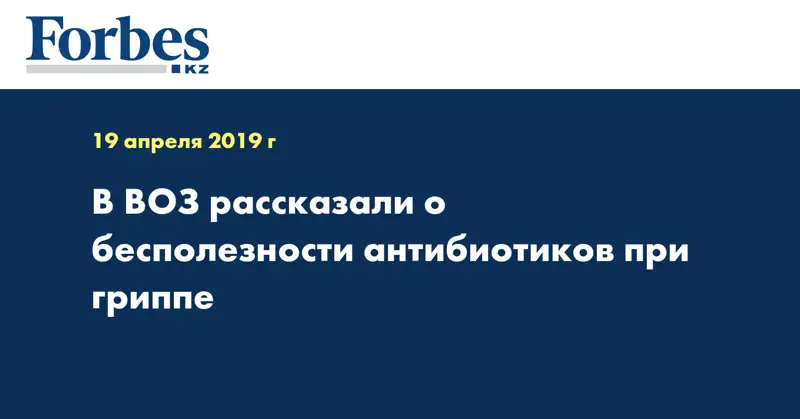 Forbes
KZ

19 апреля 2019 г

В ВОЗ рассказали о бесполезности антибиотиков при гриппе